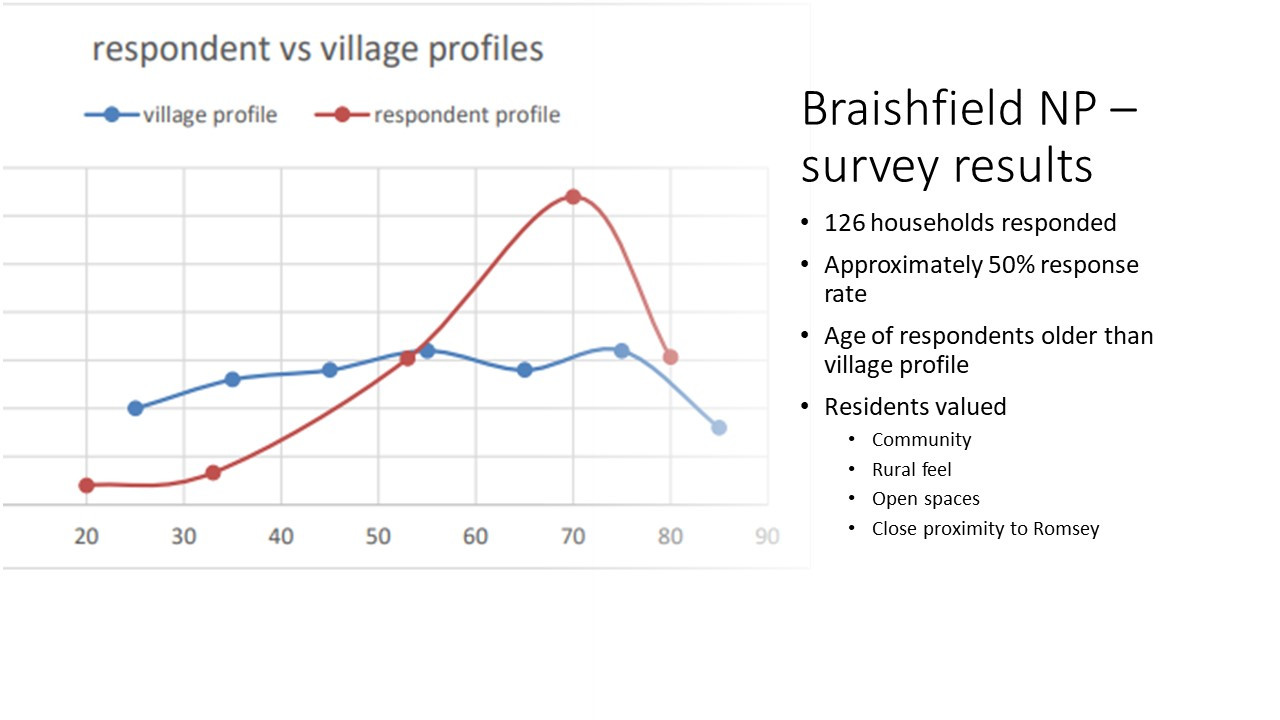 respondent vs village profiles

village profile    respondent profile

20 30 40 50 60 70 80 90

Braishfield NP – survey results

• 126 households responded
• Approximately 50% response rate
• Age of respondents older than village profile
• Residents valued
  • Community
  • Rural feel
  • Open spaces
  • Close proximity to Romsey